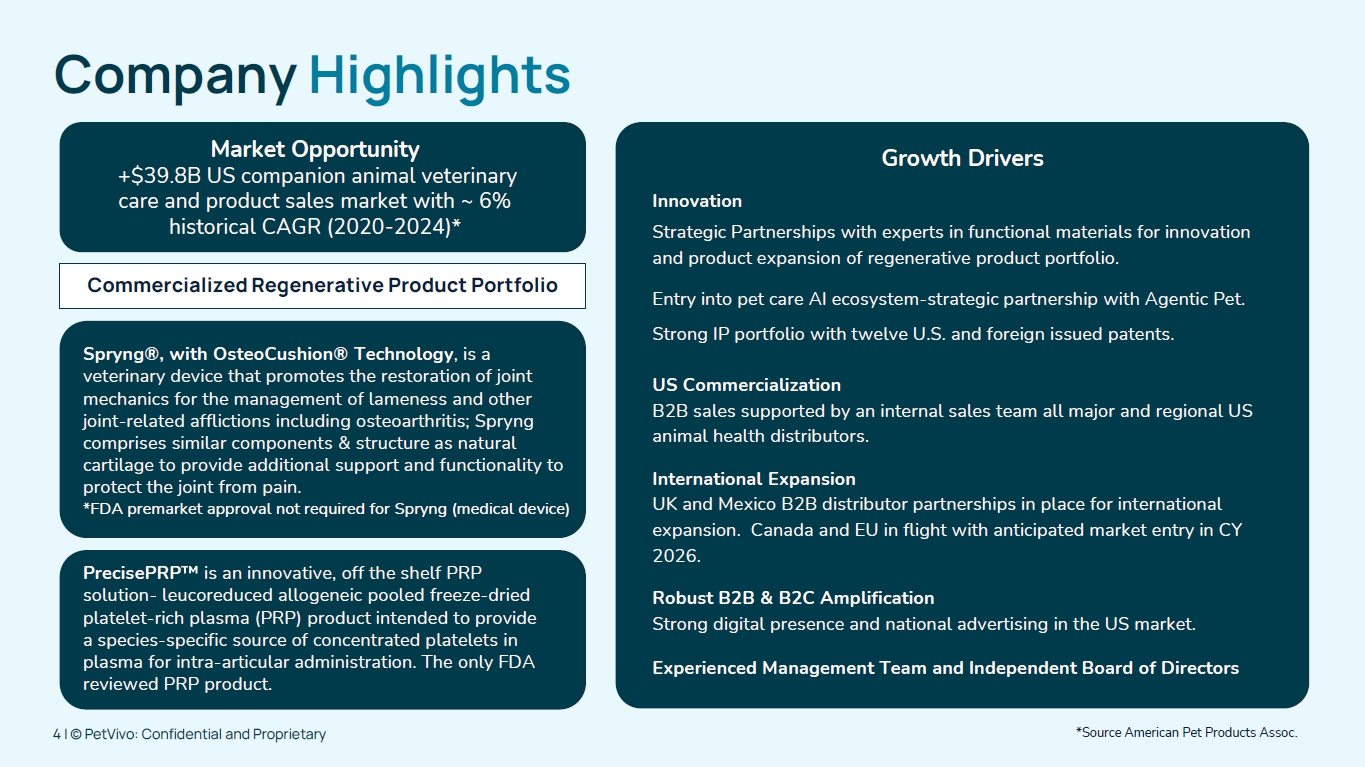 Company Highlights

Market Opportunity
+$39.8B US companion animal veterinary care and product sales market with ~ 6% historical CAGR (2020-2024)*

Commercialized Regenerative Product Portfolio

Spryng®, with OsteoCushion® Technology, is a veterinary device that promotes the restoration of joint mechanics for the management of lameness and other joint-related afflictions including osteoarthritis; Spryng comprises similar components & structure as natural cartilage to provide additional support and functionality to protect the joint from pain.
*FDA premarket approval not required for Spryng (medical device)

PrecisePRP™ is an innovative, off the shelf PRP solution- leucoreduced allogeneic pooled freeze-dried platelet-rich plasma (PRP) product intended to provide a species-specific source of concentrated platelets in plasma for intra-articular administration. The only FDA reviewed PRP product.

Growth Drivers

Innovation
Strategic Partnerships with experts in functional materials for innovation and product expansion of regenerative product portfolio.

Entry into pet care AI ecosystem-strategic partnership with Agentic Pet.

Strong IP portfolio with twelve U.S. and foreign issued patents.

US Commercialization
B2B sales supported by an internal sales team all major and regional US animal health distributors.

International Expansion
UK and Mexico B2B distributor partnerships in place for international expansion. Canada and EU in flight with anticipated market entry in CY 2026.

Robust B2B & B2C Amplification
Strong digital presence and national advertising in the US market.

Experienced Management Team and Independent Board of Directors

4 | © PetVivo: Confidential and Proprietary

*Source American Pet Products Assoc.